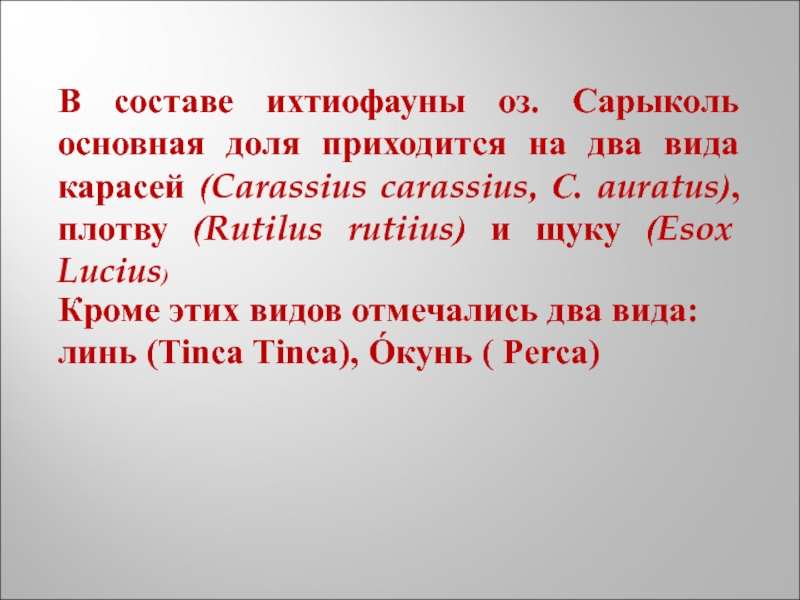 В составе ихтиофауны оз. Сарыколь основная доля приходится на два вида карасей (Carassius carassius, C. auratus), плотву (Rutilus rutiius) и щуку (Esox Lucius)

Кроме этих видов отмечались два вида: линь (Tinca Tinca), О́кунь ( Perca)